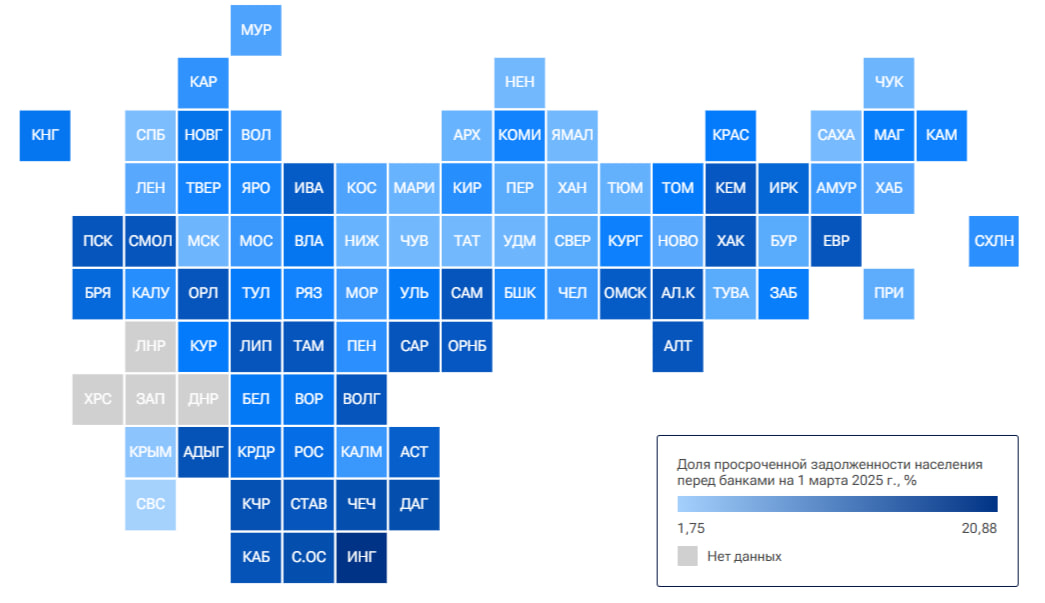 МУР

КАР

НЕН

ЧУК

КНГ

СПБ

НОВГ

ВОЛ

АРХ

КОМИ

ЯМАЛ

КРАС

САХА

МАГ

КАМ

ЛЕН

ТВЕР

ЯРО

ИВА

КОС

МАРИ

КИР

ПЕР

ХАН

ТЮМ

ТОМ

КЕМ

ИРК

АМУР

ХАБ

ПСК

СМОЛ

МСК

МОС

ВЛА

НИЖ

ЧУВ

ТАТ

УДМ

СВЕР

КУРГ

НОВО

ХАК

БУР

ЕВР

СХЛН

БРЯ

КАЛУ

ОРЛ

ТУЛ

РЯЗ

МОР

УЛЬ

САМ

БШК

ЧЕЛ

ОМСК

АЛ.К

ТУВА

ЗАБ

ПРИ

ЛНР

КУР

ЛИП

ТАМ

ПЕН

САР

ОРНБ

АЛТ

ХРС

ЗАП

ДНР

БЕЛ

ВОР

ВОЛГ

КРЫМ

АДЫГ

КРДР

РОС

КАЛМ

АСТ

СВС

КЧР

СТАВ

ЧЕЧ

ДАГ

КАБ

С.ОС

ИНГ

Доля просроченной задолженности населения перед банками на 1 марта 2025 г., %

1,75

20,88

Нет данных